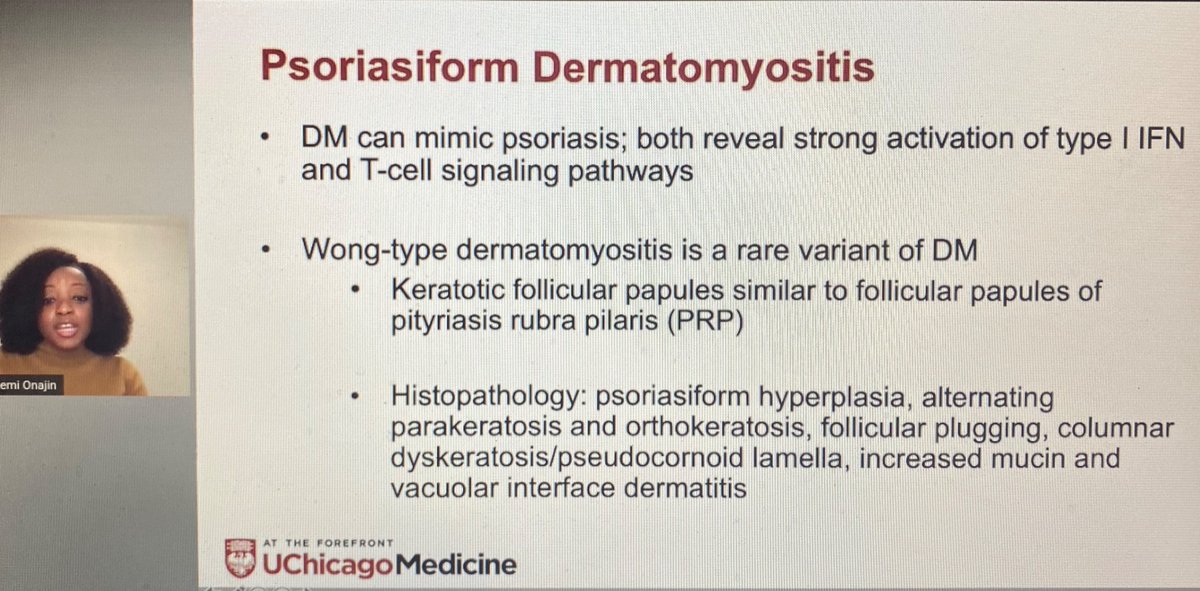 emi Onajin

Psoriasiform Dermatomyositis

• DM can mimic psoriasis; both reveal strong activation of type I IFN and T-cell signaling pathways

• Wong-type dermatomyositis is a rare variant of DM
  • Keratotic follicular papules similar to follicular papules of pityriasis rubra pilaris (PRP)
  • Histopathology: psoriasiform hyperplasia, alternating parakeratosis and orthokeratosis, follicular plugging, columnar dyskeratosis/pseudocornoid lamella, increased mucin and vacuolar interface dermatitis

AT THE FOREFRONT
UChicagoMedicine